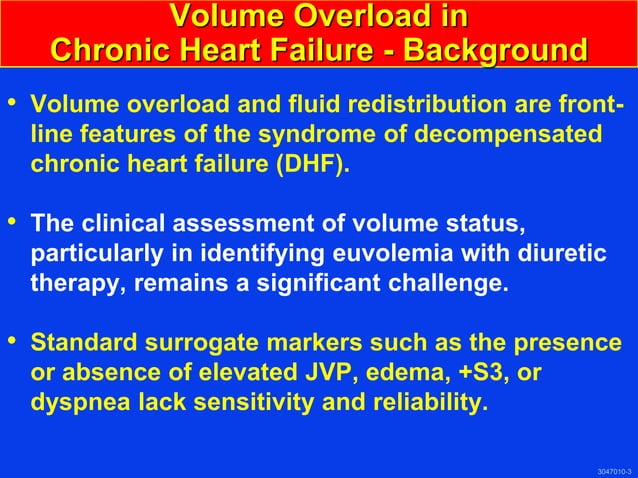 Volume Overload in Chronic Heart Failure - Background

• Volume overload and fluid redistribution are front-line features of the syndrome of decompensated chronic heart failure (DHF).

• The clinical assessment of volume status, particularly in identifying euvolemia with diuretic therapy, remains a significant challenge.

• Standard surrogate markers such as the presence or absence of elevated JVP, edema, +S3, or dyspnea lack sensitivity and reliability.

3047010-3